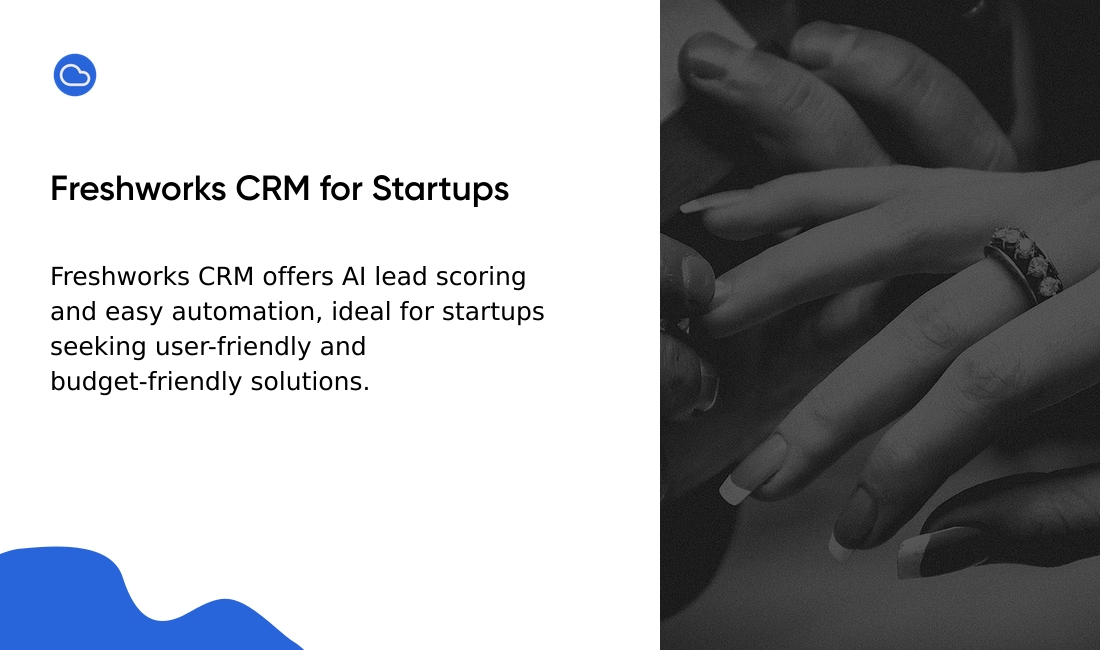 Freshworks CRM for Startups

Freshworks CRM offers AI lead scoring and easy automation, ideal for startups seeking user-friendly and budget-friendly solutions.